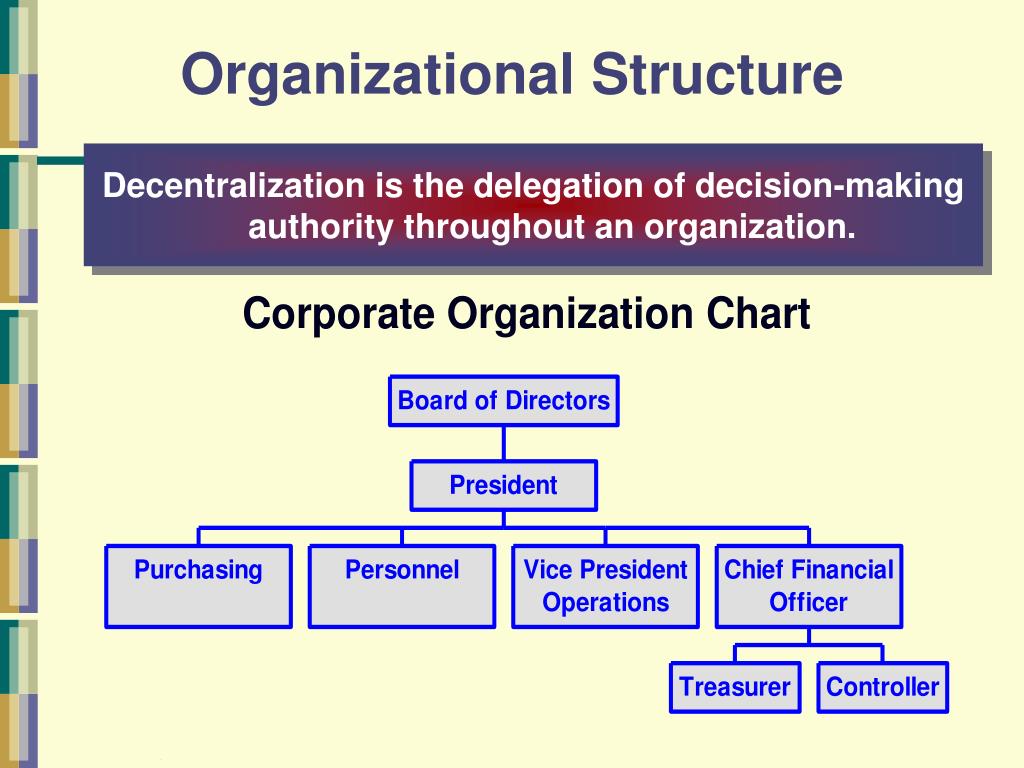 Organizational Structure

Decentralization is the delegation of decision-making authority throughout an organization.

Corporate Organization Chart

Board of Directors

President

Purchasing

Personnel

Vice President Operations

Chief Financial Officer

Treasurer

Controller